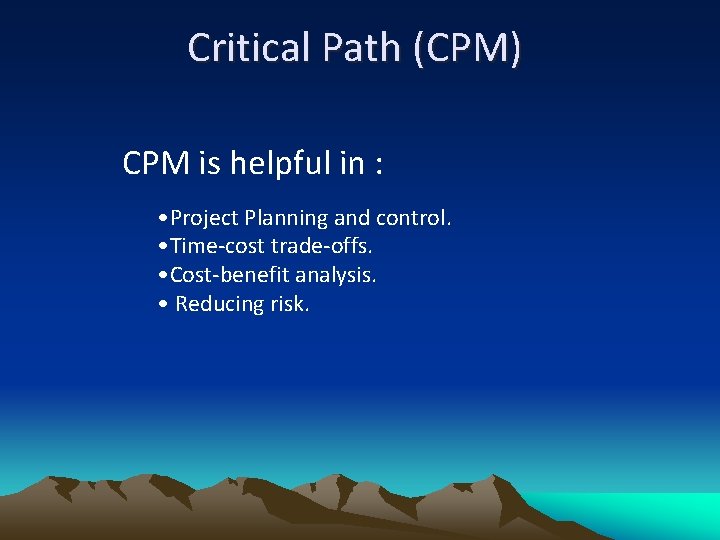 Critical Path (CPM)

CPM is helpful in :

•Project Planning and control.
•Time-cost trade-offs.
•Cost-benefit analysis.
• Reducing risk.